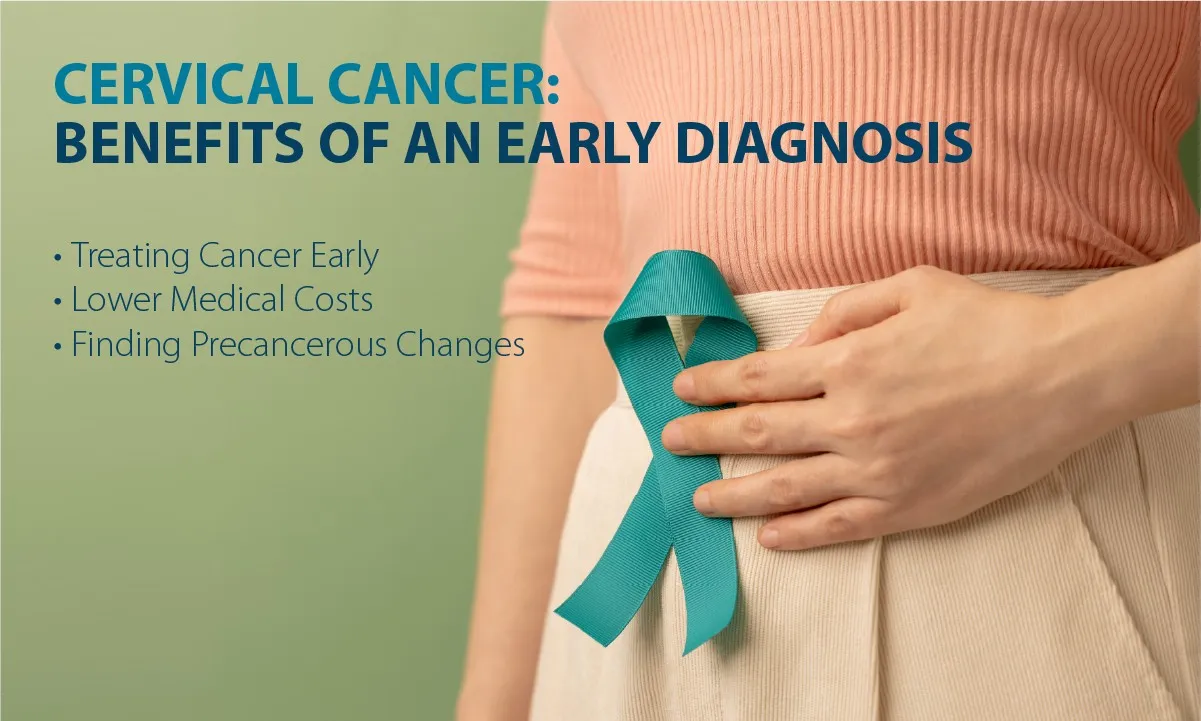 CERVICAL CANCER:
BENEFITS OF AN EARLY DIAGNOSIS

• Treating Cancer Early
• Lower Medical Costs
• Finding Precancerous Changes